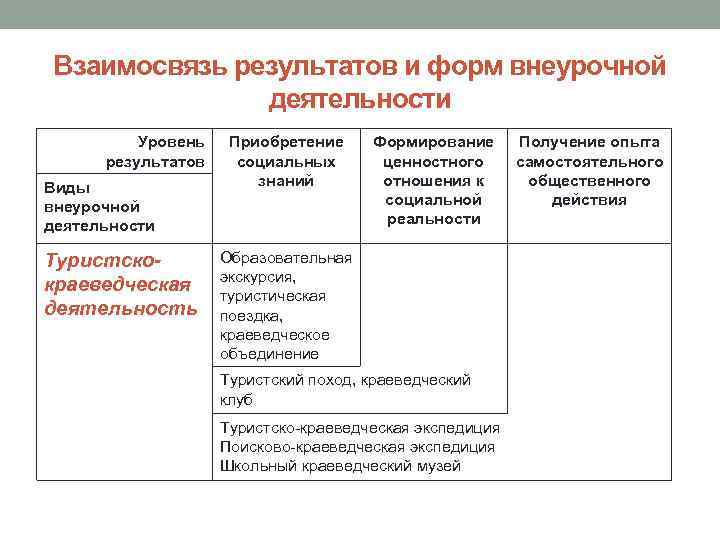 Взаимосвязь результатов и форм внеурочной деятельности

| Уровень результатов / Виды внеурочной деятельности | Приобретение социальных знаний | Формирование ценностного отношения к социальной реальности | Получение опыта самостоятельного общественного действия |
|---|---|---|---|
| Туристско-краеведческая деятельность | Образовательная экскурсия, туристическая поездка, краеведческое объединение | | |
| | Туристский поход, краеведческий клуб | | |
| | Туристско-краеведческая экспедиция Поисково-краеведческая экспедиция Школьный краеведческий музей | | |